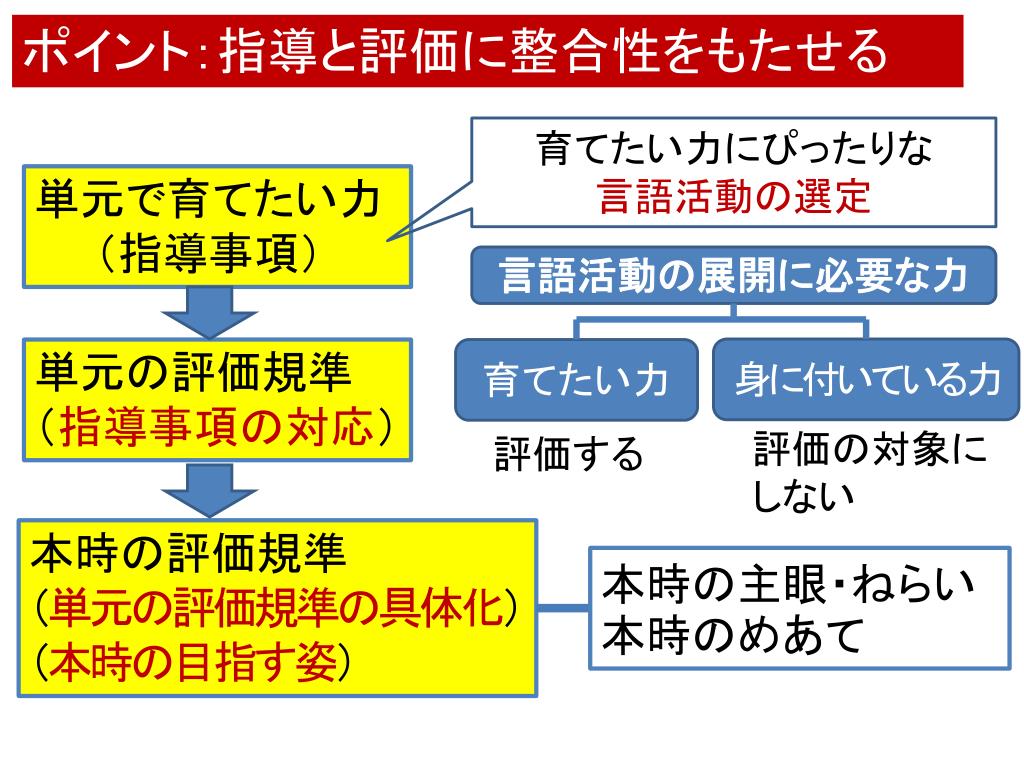 ポイント：指導と評価に整合性をもたせる

単元で育てたい力
（指導事項）

育てたい力にぴったりな
言語活動の選定

言語活動の展開に必要な力

育てたい力

身に付いている力

評価する

評価の対象にしない

単元の評価規準
（指導事項の対応）

本時の評価規準
（単元の評価規準の具体化）
（本時の目指す姿）

本時の主眼・ねらい
本時のめあて